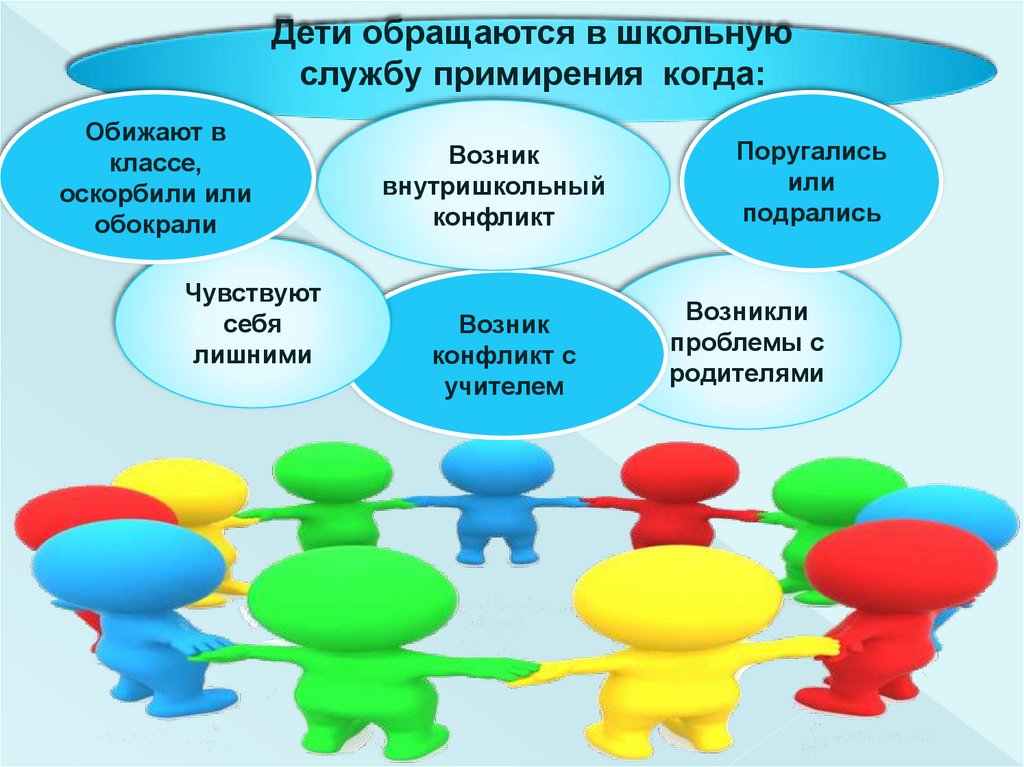 Дети обращаются в школьную службу примирения когда:

Обижают в классе, оскорбили или обокрали

Возник внутришкольный конфликт

Поругались или подрались

Чувствуют себя лишними

Возник конфликт с учителем

Возникли проблемы с родителями